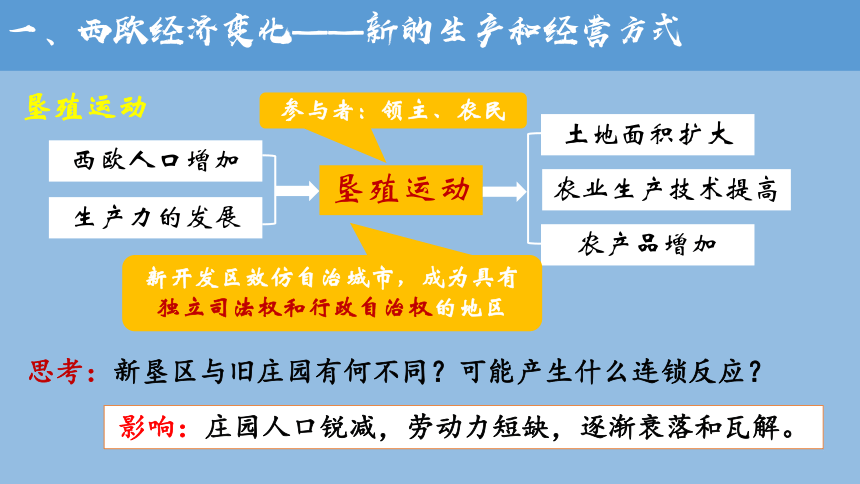 一、西欧经济变化——新的生产和经营方式

垦殖运动

参与者：领主、农民

西欧人口增加

生产力的发展

垦殖运动

土地面积扩大

农业生产技术提高

农产品增加

新开发区效仿自治城市，成为具有独立司法权和行政自治权的地区

思考：新垦区与旧庄园有何不同？可能产生什么连锁反应？

影响：庄园人口锐减，劳动力短缺，逐渐衰落和瓦解。